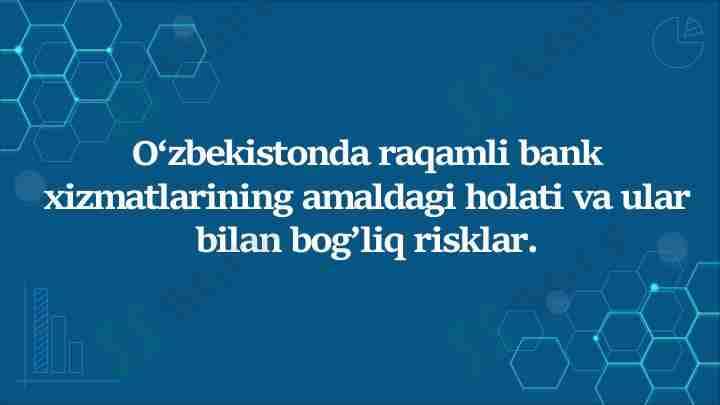 O‘zbekistonda raqamli bank xizmatlarining amaldagi holati va ular bilan bog’liq risklar.